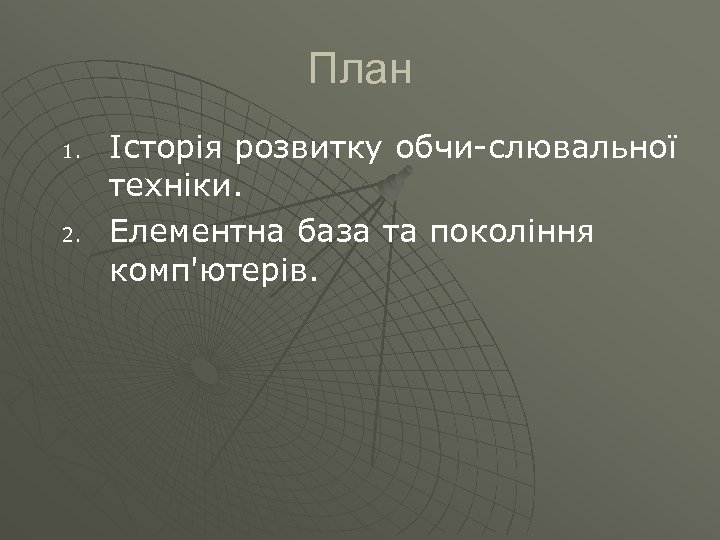 План

1. Історія розвитку обчи-слювальної техніки.
2. Елементна база та покоління комп'ютерів.